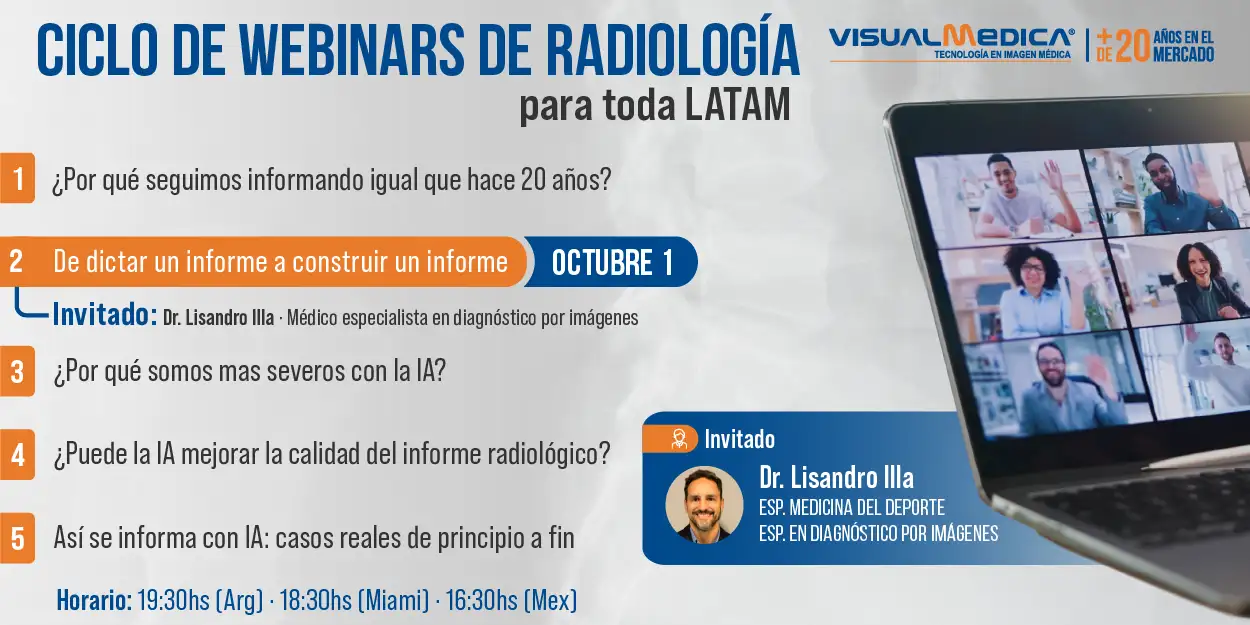 CICLO DE WEBINARS DE RADIOLOGÍA
para toda LATAM

VISUALMEDICA®
TECNOLOGÍA EN IMAGEN MÉDICA
+ DE 20 AÑOS EN EL MERCADO

1 ¿Por qué seguimos informando igual que hace 20 años?

2 De dictar un informe a construir un informe OCTUBRE 1

Invitado: Dr. Lisandro Illa · Médico especialista en diagnóstico por imágenes

3 ¿Por qué somos mas severos con la IA?

4 ¿Puede la IA mejorar la calidad del informe radiológico?

5 Así se informa con IA: casos reales de principio a fin

Horario: 19:30hs (Arg) · 18:30hs (Miami) · 16:30hs (Mex)

Invitado
Dr. Lisandro Illa
ESP. MEDICINA DEL DEPORTE
ESP. EN DIAGNÓSTICO POR IMÁGENES